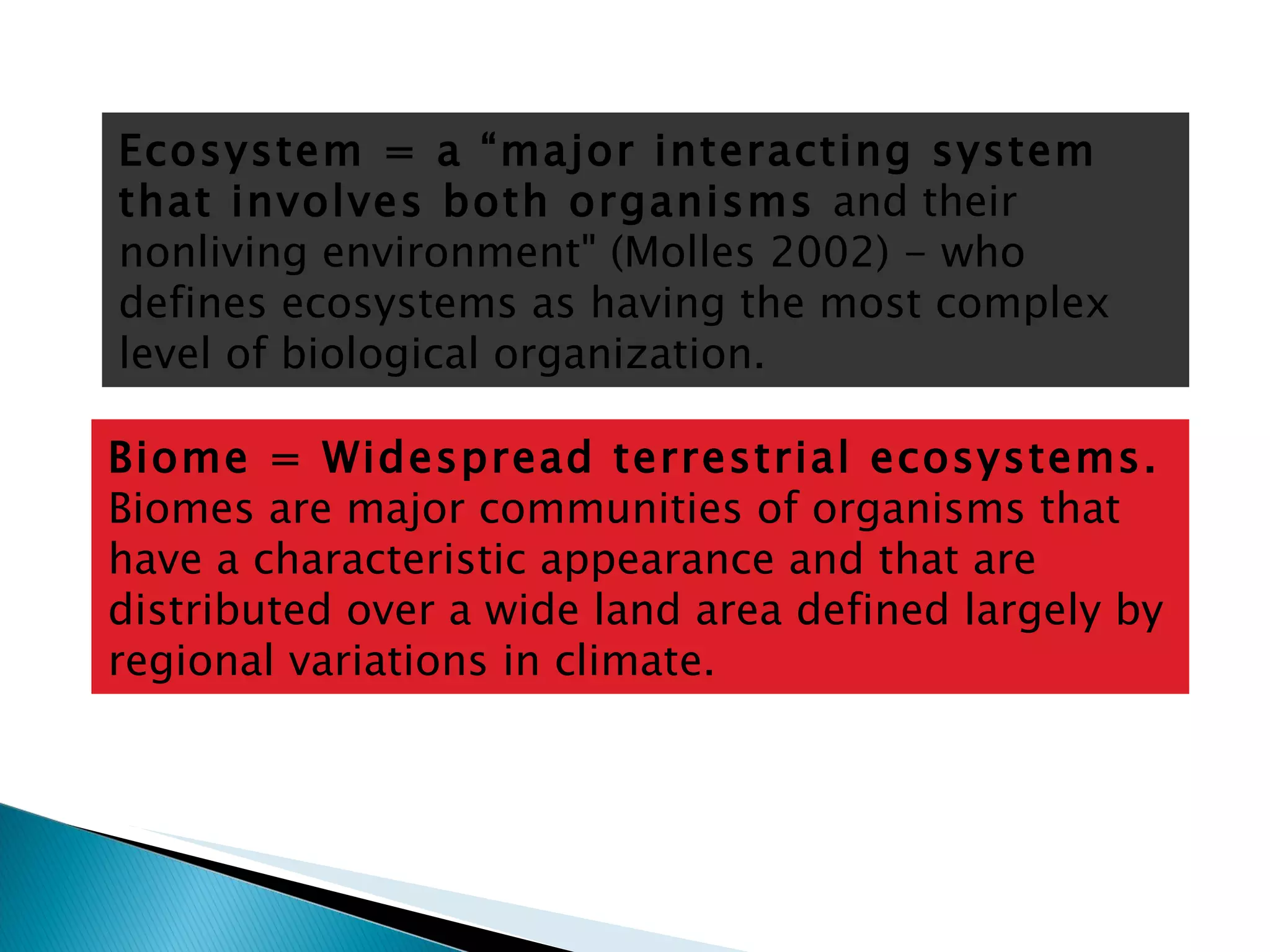 Ecosystem = a “major interacting system that involves both organisms and their nonliving environment" (Molles 2002) – who defines ecosystems as having the most complex level of biological organization.

Biome = Widespread terrestrial ecosystems. Biomes are major communities of organisms that have a characteristic appearance and that are distributed over a wide land area defined largely by regional variations in climate.